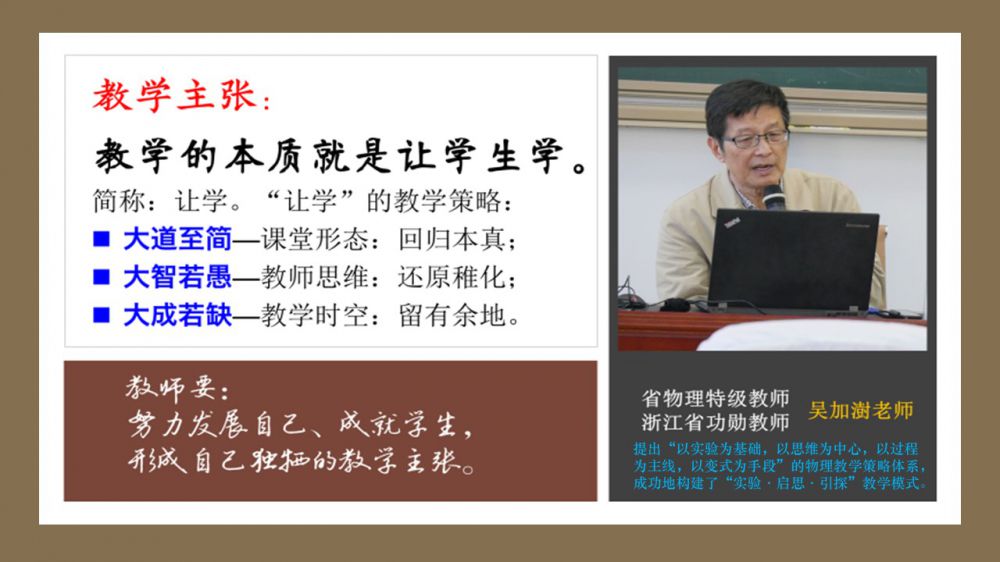 教学主张：

教学的本质就是让学生学。

简称：让学。“让学”的教学策略：

■ 大道至简—课堂形态：回归本真；

■ 大智若愚—教师思维：还原稚化；

■ 大成若缺—教学时空：留有余地。

教师要：
努力发展自己、成就学生，
形成自己独特的教学主张。

省物理特级教师
浙江省功勋教师
吴加澍老师

提出“以实验为基础，以思维为中心，以过程为主线，以变式为手段”的物理教学策略体系，成功地构建了“实验·启思·引探”教学模式。